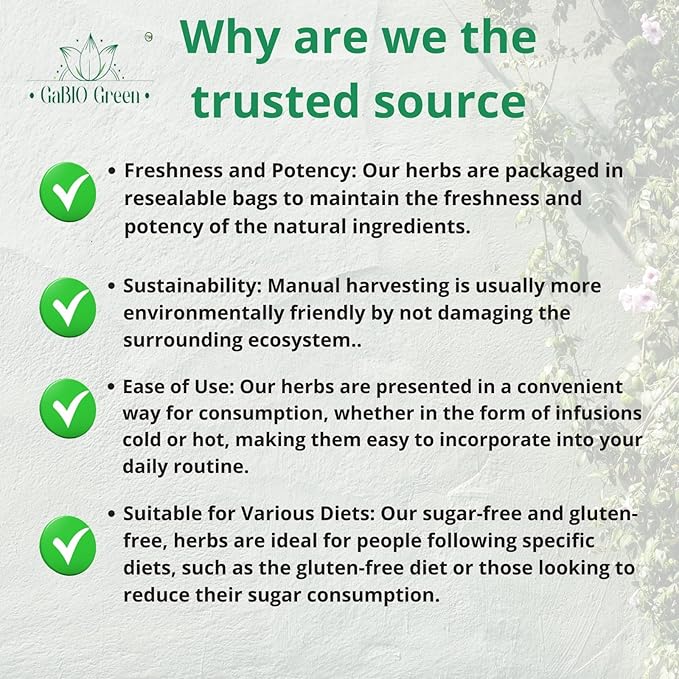 • GaBIO Green •

Why are we the trusted source

• Freshness and Potency: Our herbs are packaged in resealable bags to maintain the freshness and potency of the natural ingredients.

• Sustainability: Manual harvesting is usually more environmentally friendly by not damaging the surrounding ecosystem..

• Ease of Use: Our herbs are presented in a convenient way for consumption, whether in the form of infusions cold or hot, making them easy to incorporate into your daily routine.

• Suitable for Various Diets: Our sugar-free and gluten-free, herbs are ideal for people following specific diets, such as the gluten-free diet or those looking to reduce their sugar consumption.